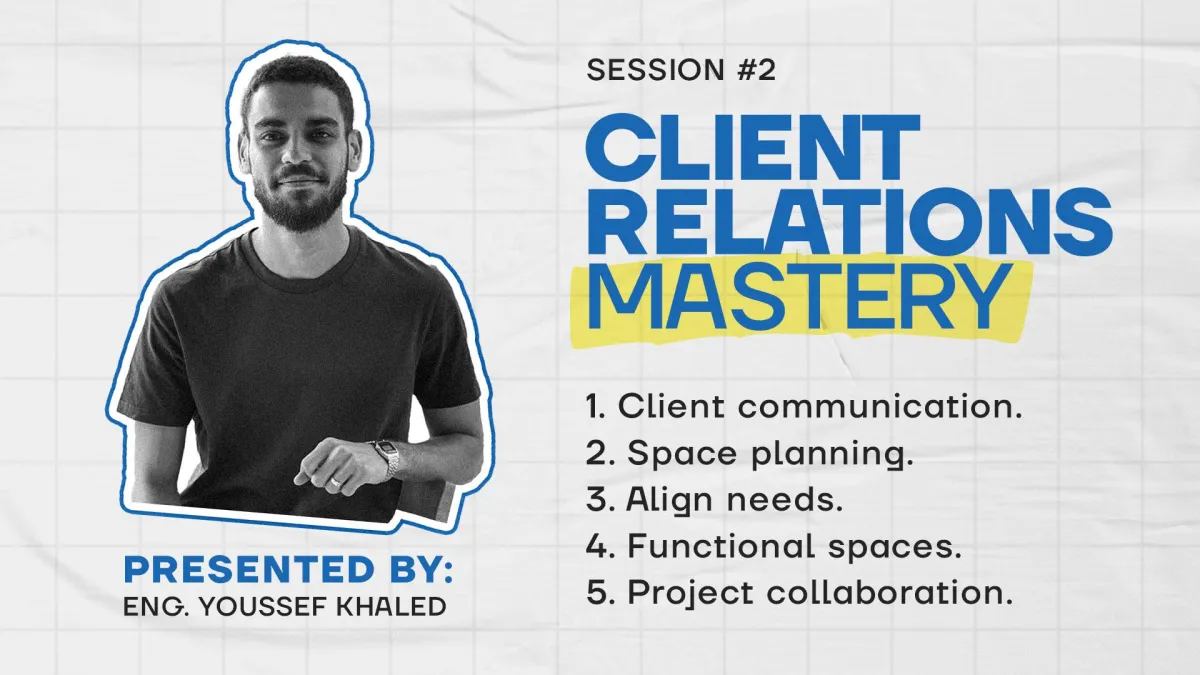 SESSION #2

CLIENT RELATIONS MASTERY

1. Client communication.
2. Space planning.
3. Align needs.
4. Functional spaces.
5. Project collaboration.

PRESENTED BY:
ENG. YOUSSEF KHALED